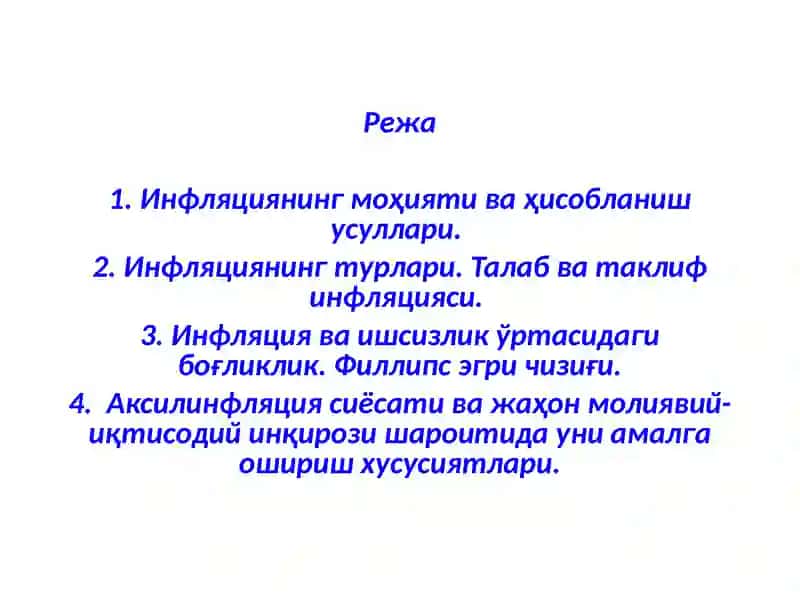 Режа

1. Инфляциянинг моҳияти ва ҳисобланиш усуллари.

2. Инфляциянинг турлари. Талаб ва таклиф инфляцияси.

3. Инфляция ва ишсизлик ўртасидаги боғликлик. Филлипс эгри чизиғи.

4. Аксилинфляция сиёсати ва жаҳон молиявий-иқтисодий инқирози шароитида уни амалга ошириш хусусиятлари.